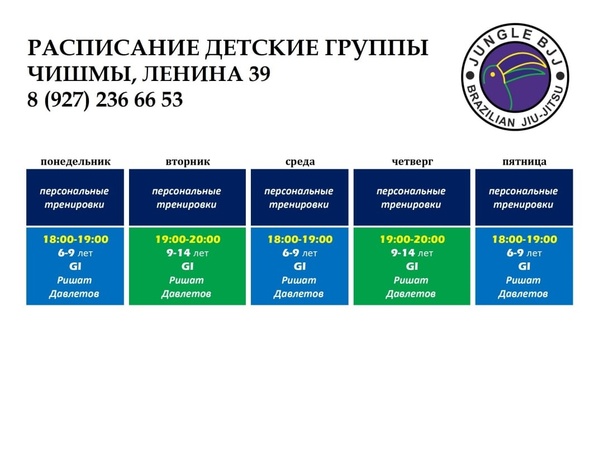 РАСПИСАНИЕ ДЕТСКИЕ ГРУППЫ
ЧИШМЫ, ЛЕНИНА 39
8 (927) 236 66 53

JUNGLE BJJ
BRAZILIAN JIU-JITSU

| понедельник | вторник | среда | четверг | пятница |
|---|---|---|---|---|
| персональные тренировки | персональные тренировки | персональные тренировки | персональные тренировки | персональные тренировки |
| 18:00-19:00 6-9 лет GI Ришат Давлетов | 19:00-20:00 9-14 лет GI Ришат Давлетов | 18:00-19:00 6-9 лет GI Ришат Давлетов | 19:00-20:00 9-14 лет GI Ришат Давлетов | 18:00-19:00 6-9 лет GI Ришат Давлетов |